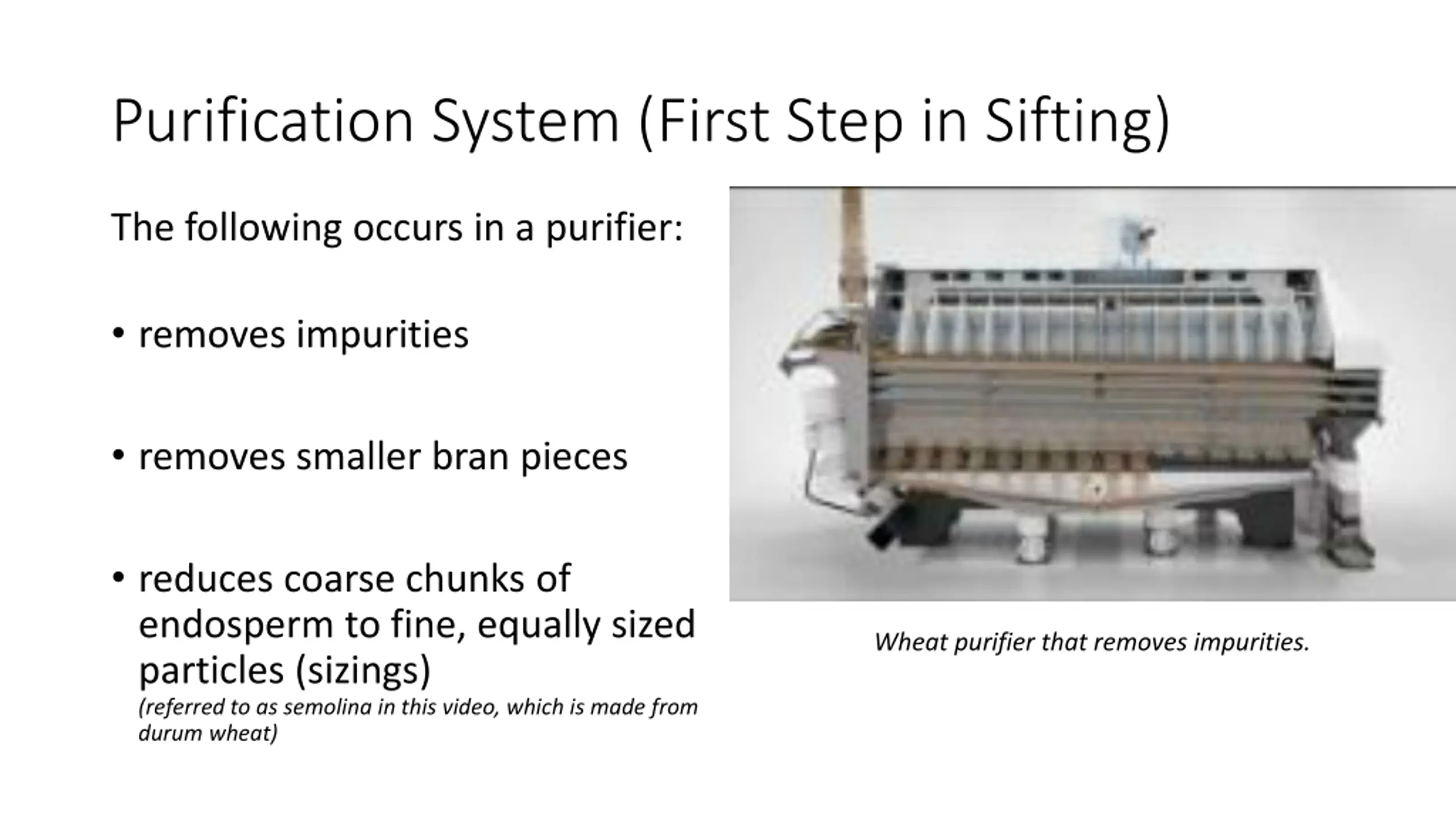 Purification System (First Step in Sifting)

The following occurs in a purifier:

• removes impurities

• removes smaller bran pieces

• reduces coarse chunks of endosperm to fine, equally sized particles (sizings)
(referred to as semolina in this video, which is made from durum wheat)

Wheat purifier that removes impurities.